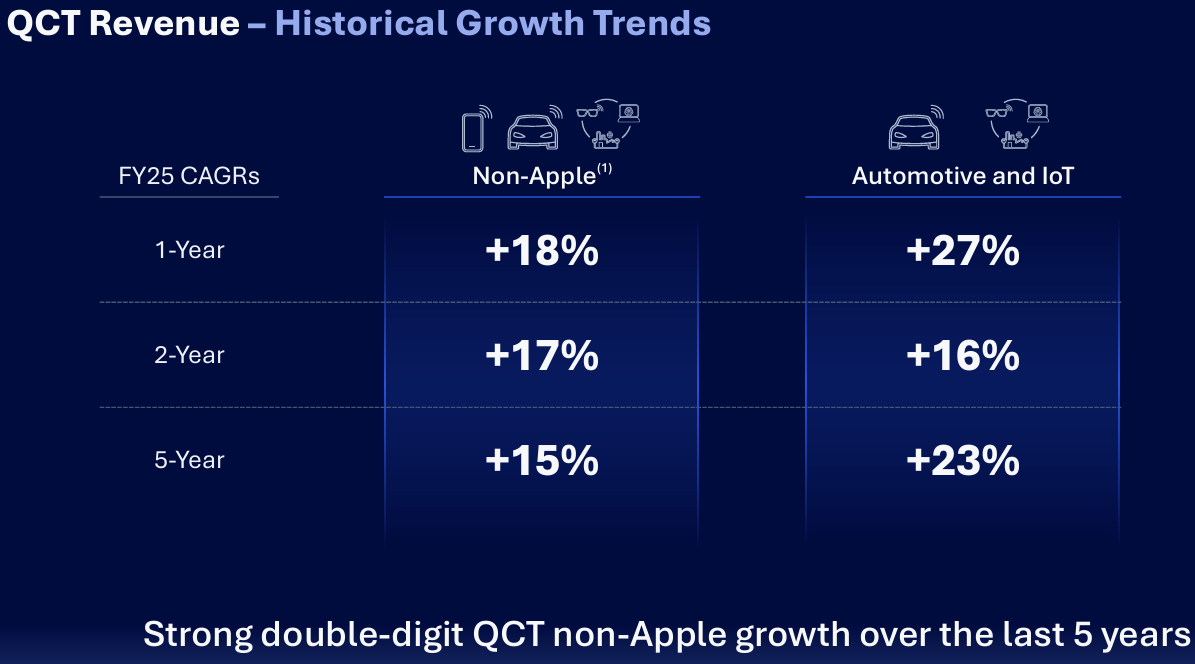 QCT Revenue – Historical Growth Trends

| FY25 CAGRs | Non-Apple$^{(1)}$ | Automotive and IoT |
|---|---|---|
| 1-Year | +18% | +27% |
| 2-Year | +17% | +16% |
| 5-Year | +15% | +23% |

Strong double-digit QCT non-Apple growth over the last 5 years